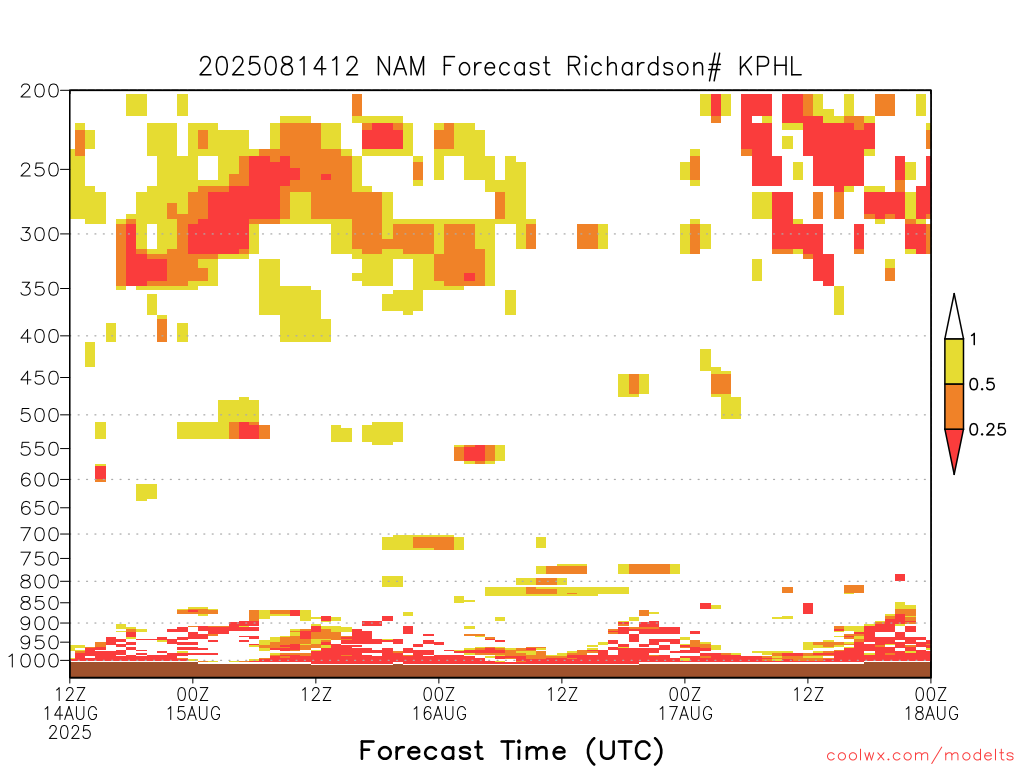 2025081412 NAM Forecast Richardson# KPHL

200
250
300
350
400
450
500
550
600
650
700
750
800
850
900
950
1000

1
0.5
0.25

12Z 14AUG 2025
00Z 15AUG
12Z
00Z 16AUG
12Z
00Z 17AUG
12Z
00Z 18AUG

Forecast Time (UTC)

coolwx.com/modelts